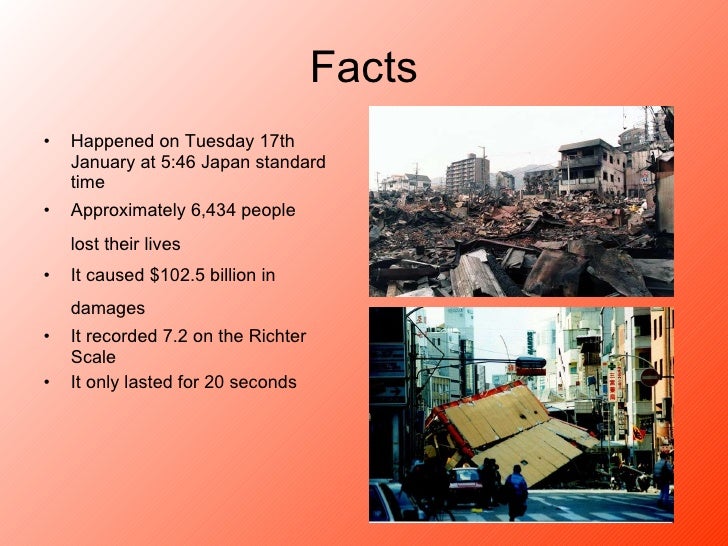 Facts

• Happened on Tuesday 17th January at 5:46 Japan standard time
• Approximately 6,434 people lost their lives
• It caused $102.5 billion in damages
• It recorded 7.2 on the Richter Scale
• It only lasted for 20 seconds